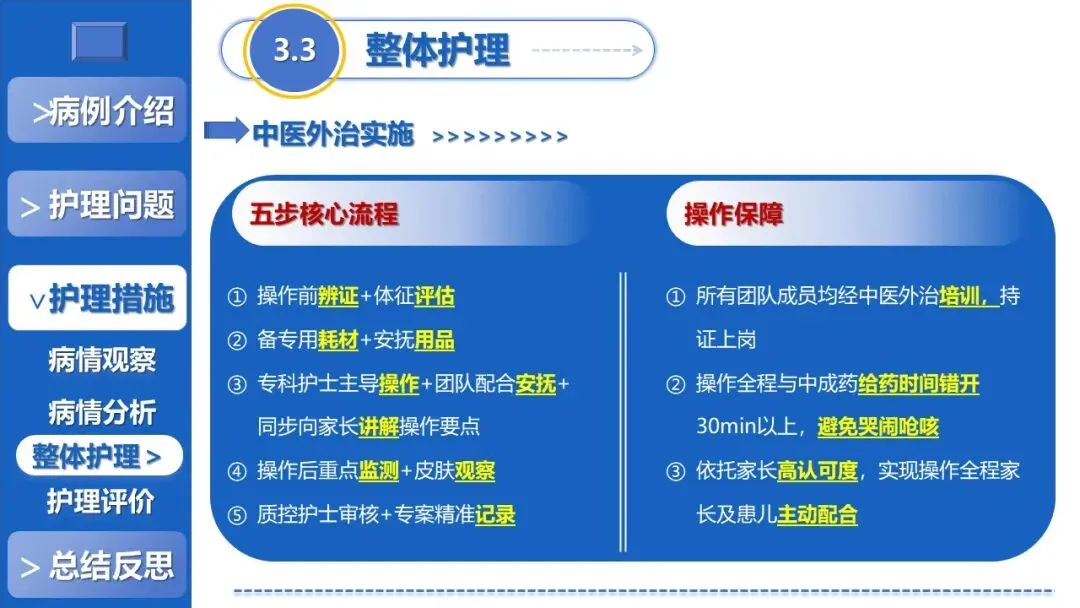 >病例介绍

> 护理问题

∨护理措施

病情观察

病情分析

整体护理 >

护理评价

> 总结反思

3.3 整体护理

中医外治实施 >>>>>>>>>>

五步核心流程

① 操作前辨证+体征评估

② 备专用耗材+安抚用品

③ 专科护士主导操作+团队配合安抚+同步向家长讲解操作要点

④ 操作后重点监测+皮肤观察

⑤ 质控护士审核+专案精准记录

操作保障

① 所有团队成员均经中医外治培训，持证上岗

② 操作全程与中成药给药时间错开30min以上，避免哭闹呛咳

③ 依托家长高认可度，实现操作全程家长及患儿主动配合